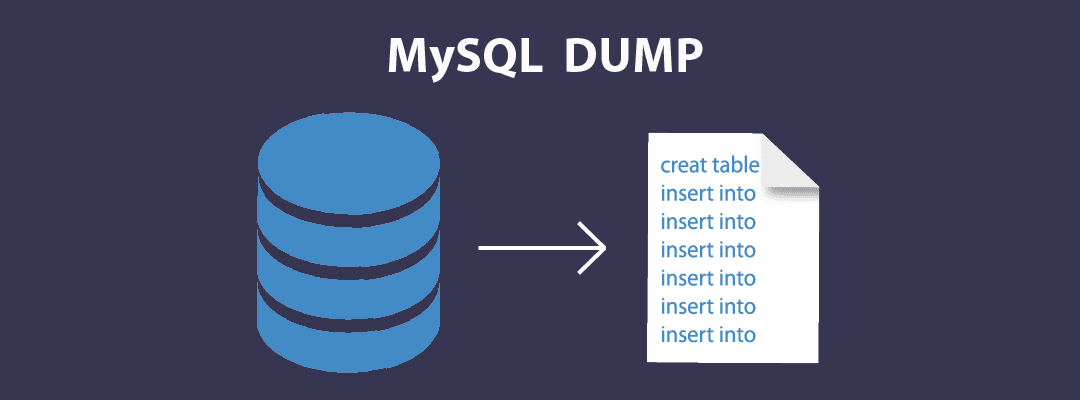 MySQL DUMP

creat table
insert into
insert into
insert into
insert into
insert into
insert into